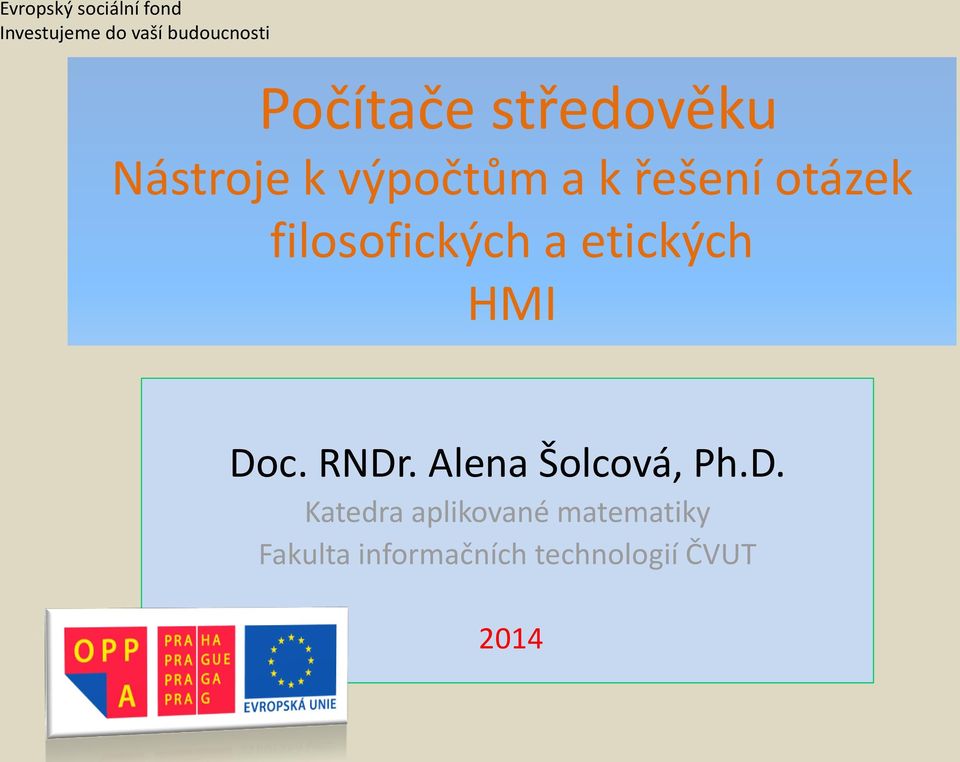 Evropský sociální fond
Investujeme do vaší budoucnosti

Počítače středověku
Nástroje k výpočtům a k řešení otázek filosofických a etických
HMI

Doc. RNDr. Alena Šolcová, Ph.D.
Katedra aplikované matematiky
Fakulta informačních technologií ČVUT

2014

OPP A

PRA HA
PRA GUE
PRA GA
PRA G

EVROPSKÁ UNIE